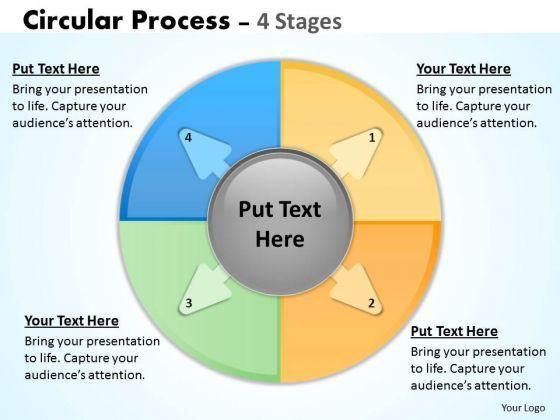 Circular Process – 4 Stages

Put Text Here
Bring your presentation to life. Capture your audience's attention.

Your Text Here
Bring your presentation to life. Capture your audience's attention.

4

1

Put Text Here

3

2

Your Text Here
Bring your presentation to life. Capture your audience's attention.

Put Text Here
Bring your presentation to life. Capture your audience's attention.

Your Logo